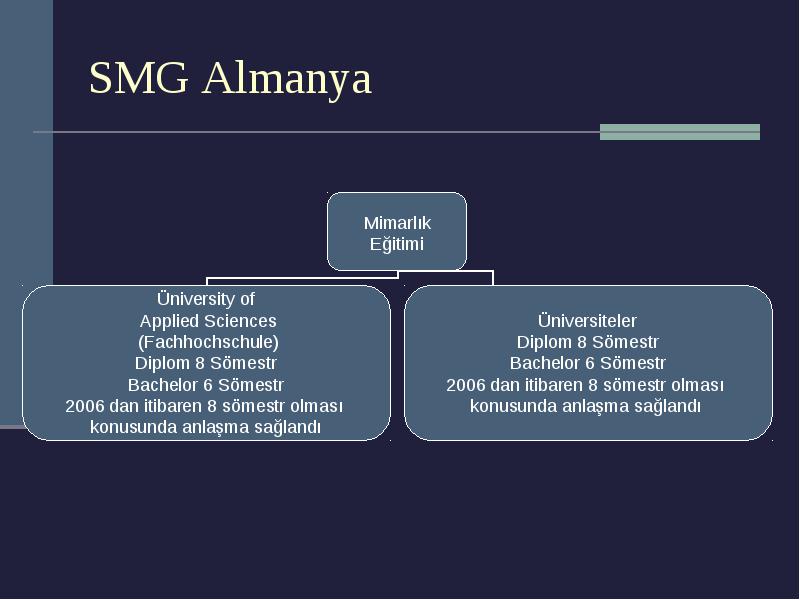 SMG Almanya

Mimarlık Eğitimi

Üniversity of Applied Sciences (Fachhochschule) Diplom 8 Sömestr Bachelor 6 Sömestr 2006 dan itibaren 8 sömestr olması konusunda anlaşma sağlandı

Üniversiteler Diplom 8 Sömestr Bachelor 6 Sömestr 2006 dan itibaren 8 sömestr olması konusunda anlaşma sağlandı